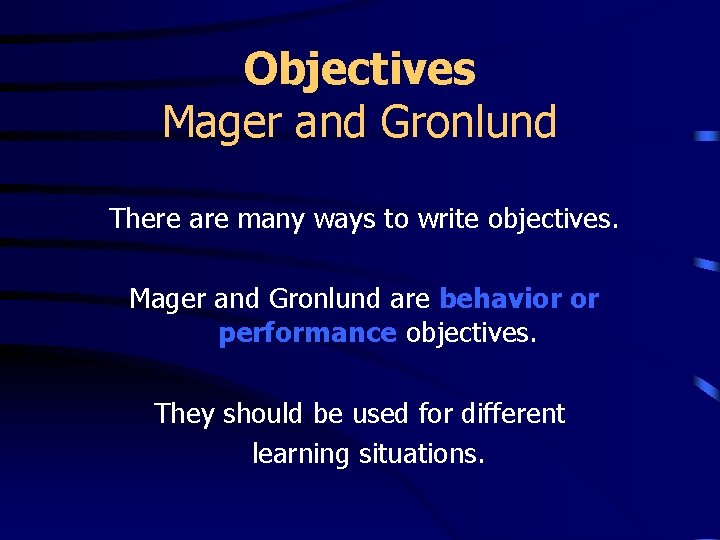 Objectives
Mager and Gronlund

There are many ways to write objectives.

Mager and Gronlund are behavior or performance objectives.

They should be used for different learning situations.